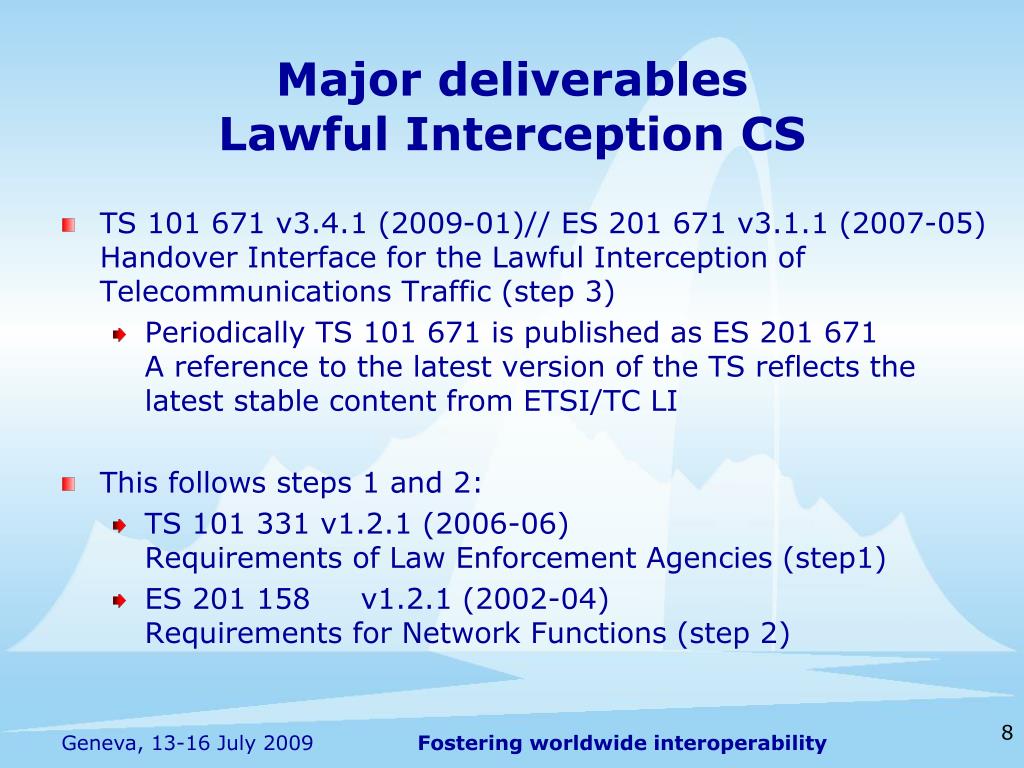 Major deliverables
Lawful Interception CS

TS 101 671 v3.4.1 (2009-01)// ES 201 671 v3.1.1 (2007-05)
Handover Interface for the Lawful Interception of Telecommunications Traffic (step 3)

Periodically TS 101 671 is published as ES 201 671
A reference to the latest version of the TS reflects the latest stable content from ETSI/TC LI

This follows steps 1 and 2:

TS 101 331 v1.2.1 (2006-06)
Requirements of Law Enforcement Agencies (step1)

ES 201 158 v1.2.1 (2002-04)
Requirements for Network Functions (step 2)

Geneva, 13-16 July 2009

Fostering worldwide interoperability

8